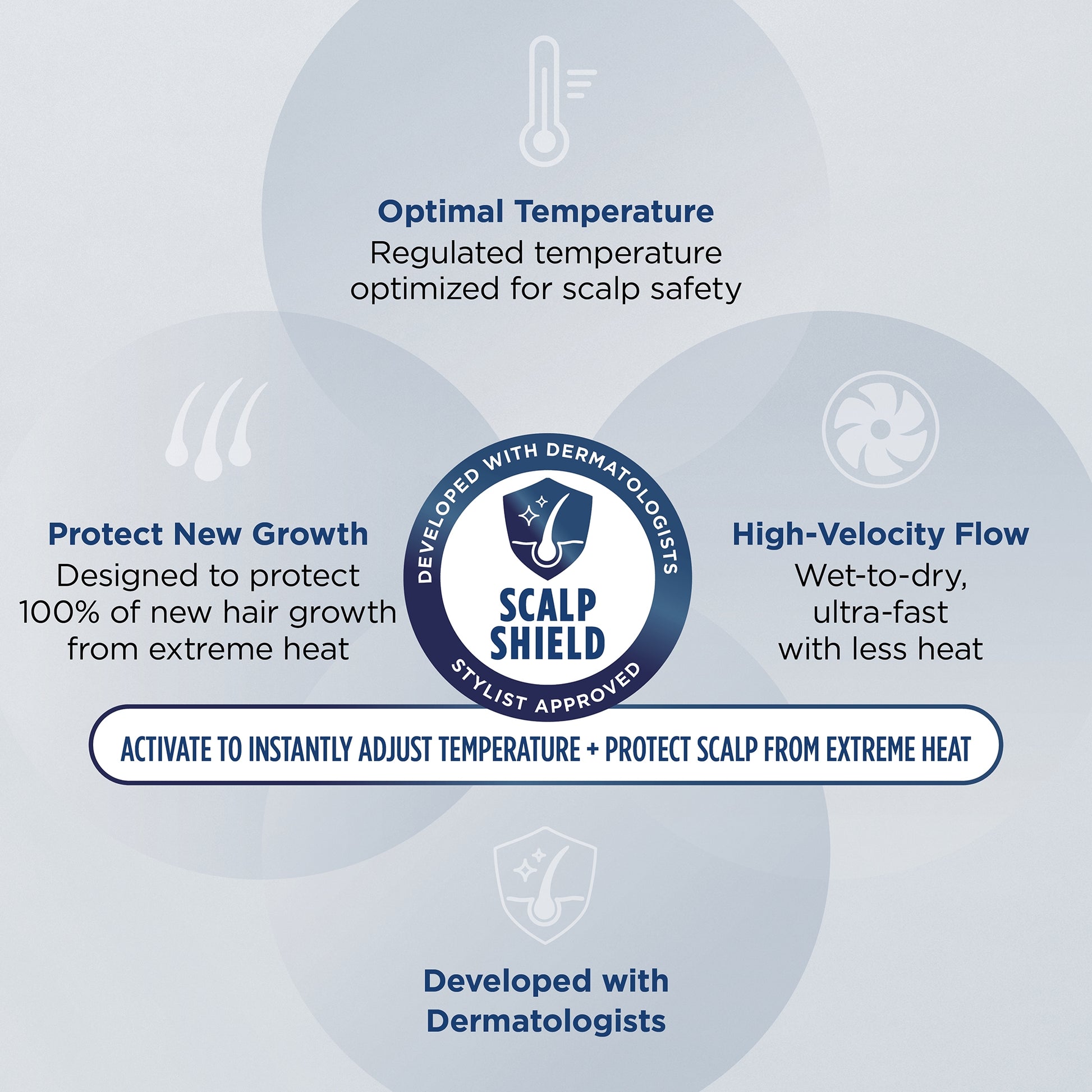 Optimal Temperature
Regulated temperature optimized for scalp safety

Protect New Growth
Designed to protect 100% of new hair growth from extreme heat

DEVELOPED WITH DERMATOLOGISTS
SCALP SHIELD
STYLIST APPROVED

High-Velocity Flow
Wet-to-dry, ultra-fast with less heat

ACTIVATE TO INSTANTLY ADJUST TEMPERATURE + PROTECT SCALP FROM EXTREME HEAT

Developed with Dermatologists